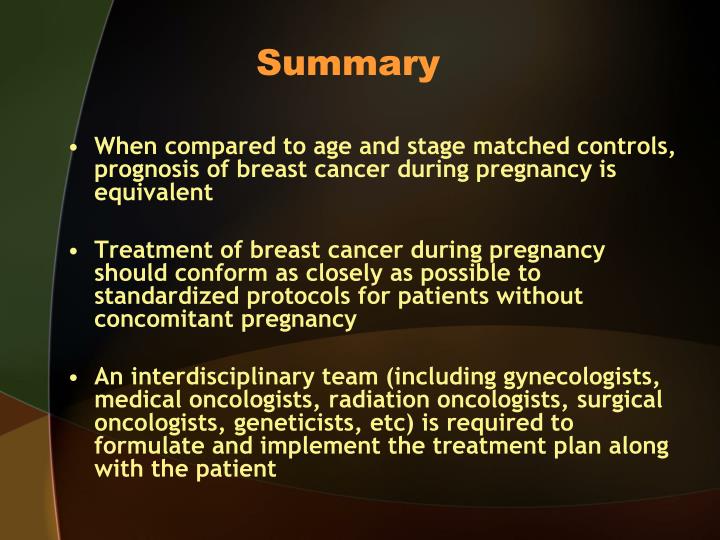 Summary

• When compared to age and stage matched controls, prognosis of breast cancer during pregnancy is equivalent

• Treatment of breast cancer during pregnancy should conform as closely as possible to standardized protocols for patients without concomitant pregnancy

• An interdisciplinary team (including gynecologists, medical oncologists, radiation oncologists, surgical oncologists, geneticists, etc) is required to formulate and implement the treatment plan along with the patient